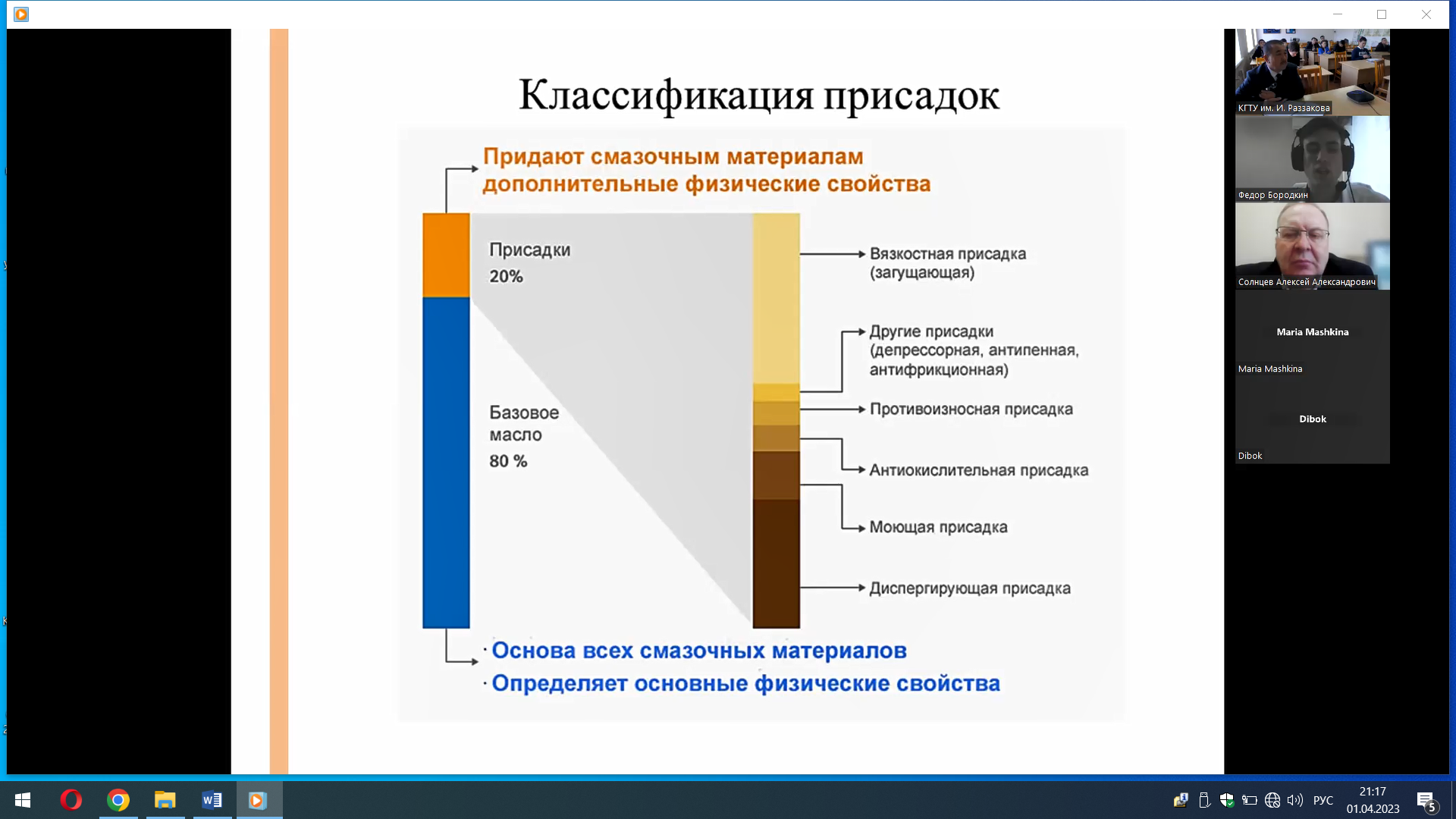 Классификация присадок

Придают смазочным материалам дополнительные физические свойства

Присадки
20%

Базовое масло
80 %

Вязкостная присадка (загущающая)

Другие присадки (депрессорная, антипенная, антифрикционная)

Противоизносная присадка

Антиокислительная присадка

Моющая присадка

Диспергирующая присадка

· Основа всех смазочных материалов
· Определяет основные физические свойства

КГТУ им. И. Раззакова

Федор Бородкин

Солнцев Алексей Александрович

Maria Mashkina
Maria Mashkina

Dibok
Dibok

РУС
21:17
01.04.2023
5